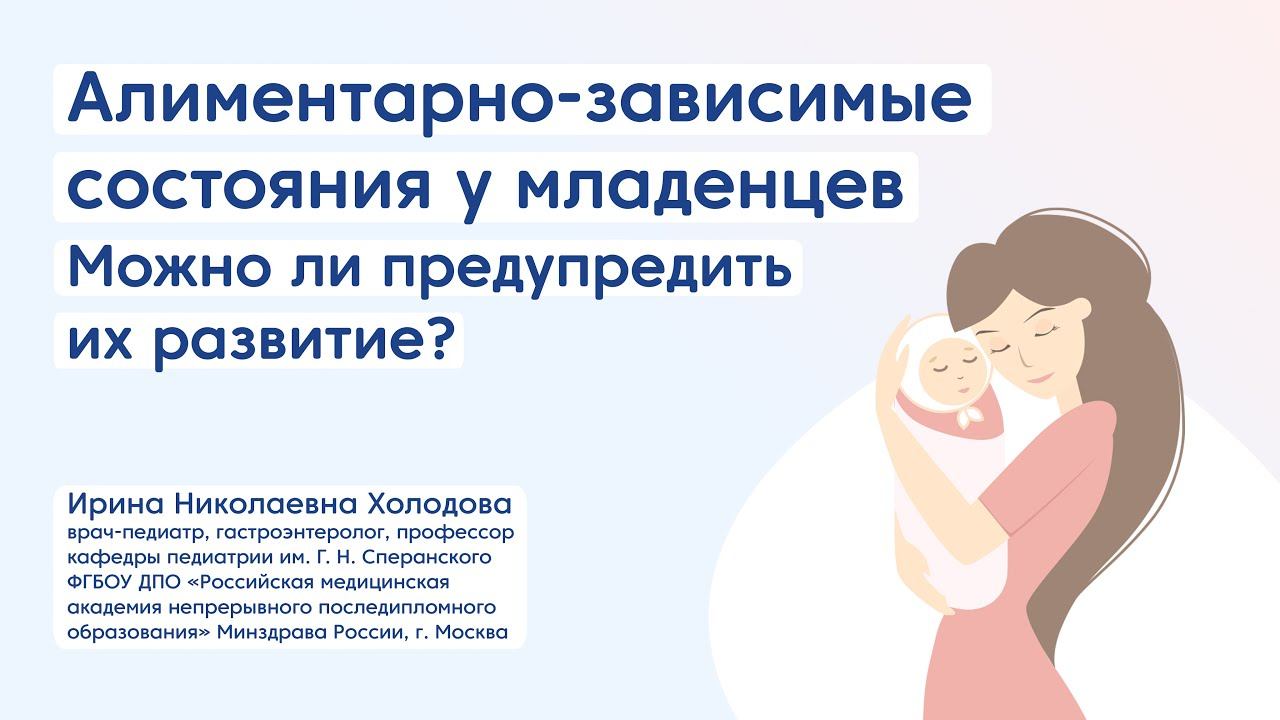 Алиментарно-зависимые состояния у младенцев
Можно ли предупредить их развитие?

Ирина Николаевна Холодова
врач-педиатр, гастроэнтеролог, профессор кафедры педиатрии им. Г. Н. Сперанского ФГБОУ ДПО «Российская медицинская академия непрерывного последипломного образования» Минздрава России, г. Москва